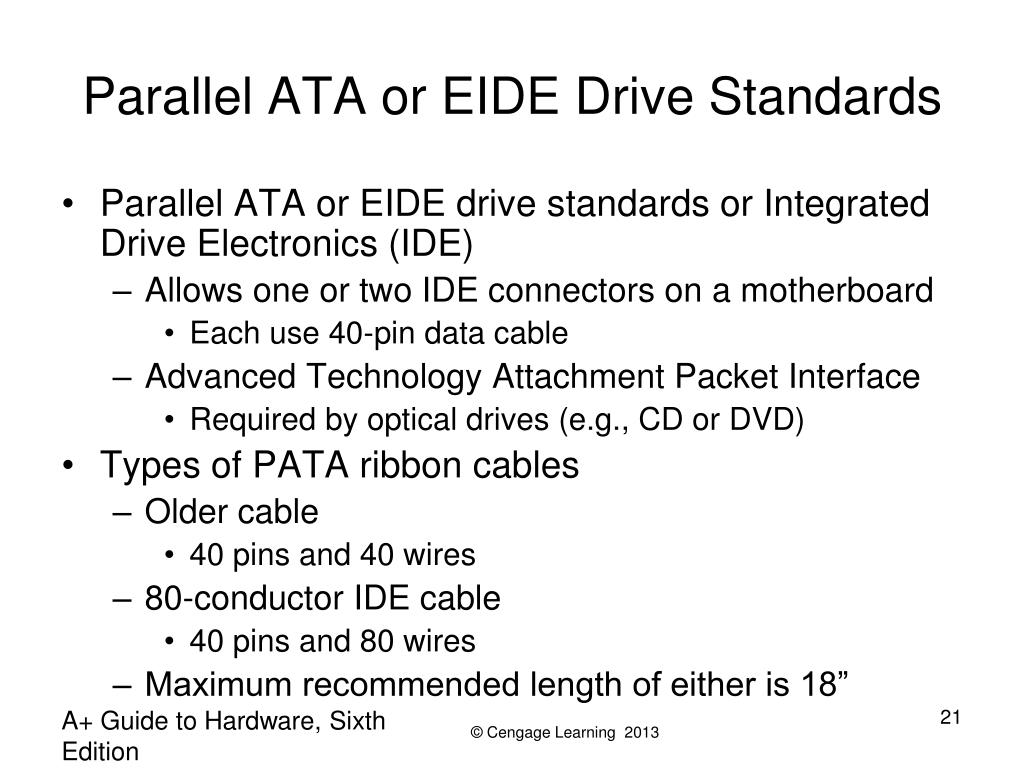 Parallel ATA or EIDE Drive Standards

• Parallel ATA or EIDE drive standards or Integrated Drive Electronics (IDE)
– Allows one or two IDE connectors on a motherboard
• Each use 40-pin data cable
– Advanced Technology Attachment Packet Interface
• Required by optical drives (e.g., CD or DVD)
• Types of PATA ribbon cables
– Older cable
• 40 pins and 40 wires
– 80-conductor IDE cable
• 40 pins and 80 wires
– Maximum recommended length of either is 18”

A+ Guide to Hardware, Sixth Edition

© Cengage Learning 2013

21